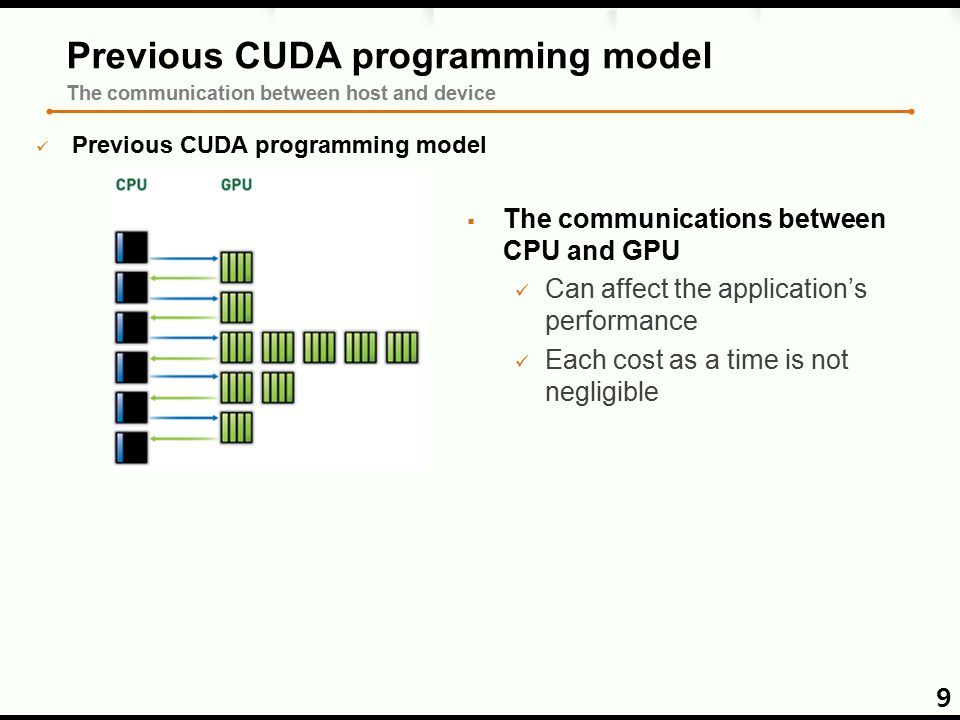 Previous CUDA programming model
The communication between host and device

✓ Previous CUDA programming model

CPU GPU

▪ The communications between CPU and GPU
✓ Can affect the application's performance
✓ Each cost as a time is not negligible

9